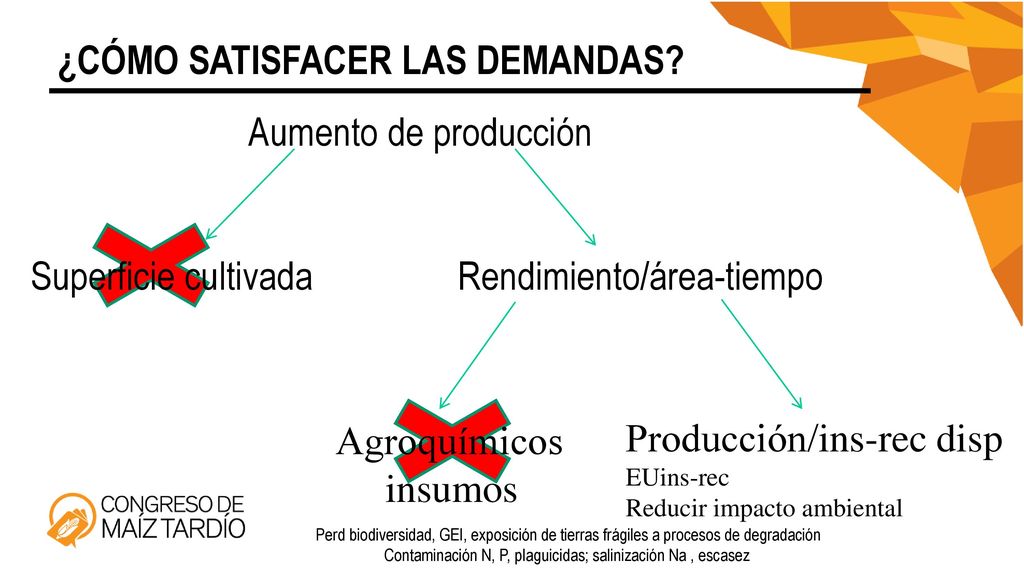 ¿CÓMO SATISFACER LAS DEMANDAS?

Aumento de producción

Superficie cultivada

Rendimiento/área-tiempo

Agroquímicos insumos

Producción/ins-rec disp
EUins-rec
Reducir impacto ambiental

CONGRESO DE MAÍZ TARDÍO

Perd biodiversidad, GEI, exposición de tierras frágiles a procesos de degradación
Contaminación N, P, plaguicidas; salinización Na , escasez